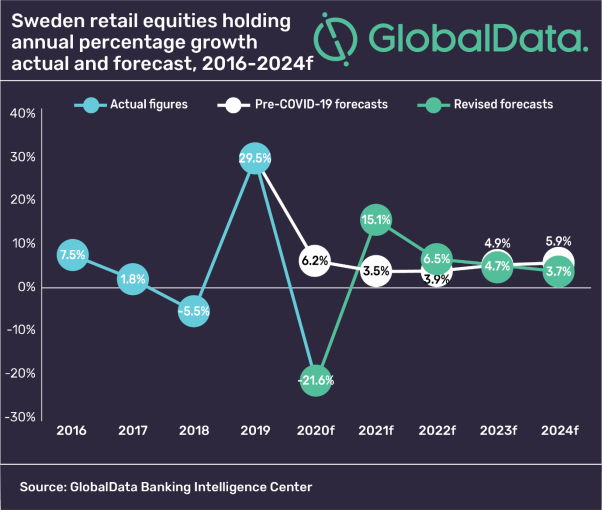 Sweden retail equities holding annual percentage growth actual and forecast, 2016-2024f

GlobalData.

Actual figures
Pre-COVID-19 forecasts
Revised forecasts

40%
30%
20%
10%
0%
-10%
-20%
-30%

7.5%
1.8%
-5.5%
29.5%
6.2%
-21.6%
15.1%
3.5%
6.5%
3.9%
4.9%
4.7%
5.9%
3.7%

2016
2017
2018
2019
2020f
2021f
2022f
2023f
2024f

Source: GlobalData Banking Intelligence Center